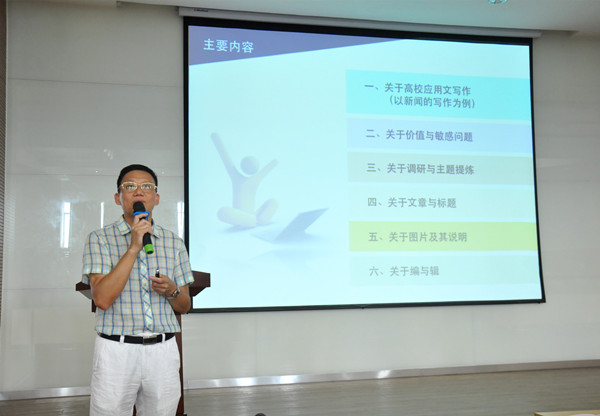 主要内容

一、关于高校应用文写作
（以新闻的写作为例）

二、关于价值与敏感问题

三、关于调研与主题提炼

四、关于文章与标题

五、关于图片及其说明

六、关于编与辑